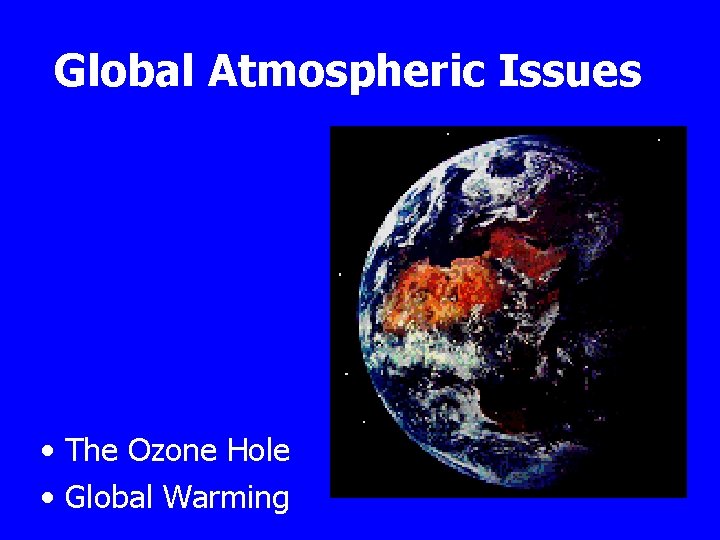 Global Atmospheric Issues

• The Ozone Hole
• Global Warming